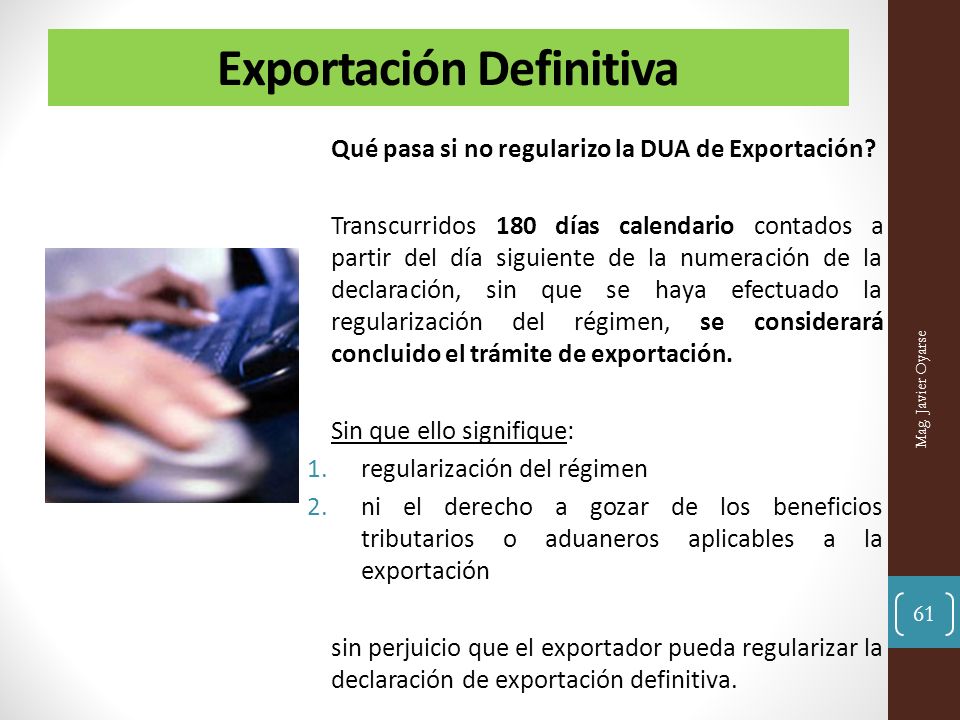 Exportación Definitiva

Qué pasa si no regularizo la DUA de Exportación?

Transcurridos 180 días calendario contados a partir del día siguiente de la numeración de la declaración, sin que se haya efectuado la regularización del régimen, se considerará concluido el trámite de exportación.

Sin que ello signifique:
1. regularización del régimen
2. ni el derecho a gozar de los beneficios tributarios o aduaneros aplicables a la exportación

sin perjuicio que el exportador pueda regularizar la declaración de exportación definitiva.

Mag. Javier Oyarse

61